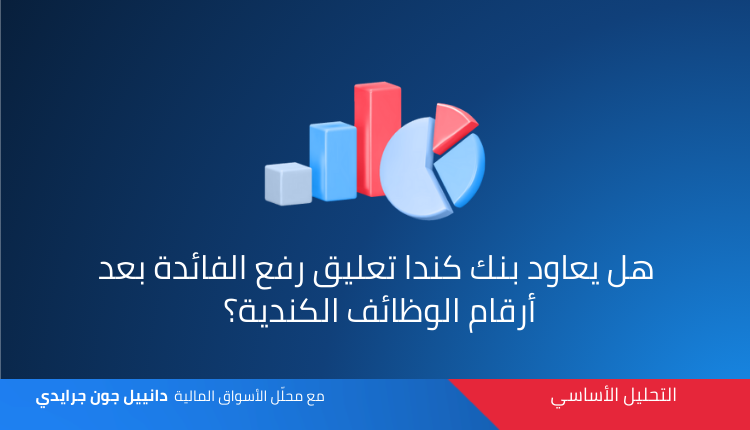 هل يعاود بنك كندا تعليق رفع الفائدة بعد أرقام الوظائف الكندية؟

التحليل الأساسي

مع محلّل الأسواق المالية دانييل جون جرايدي